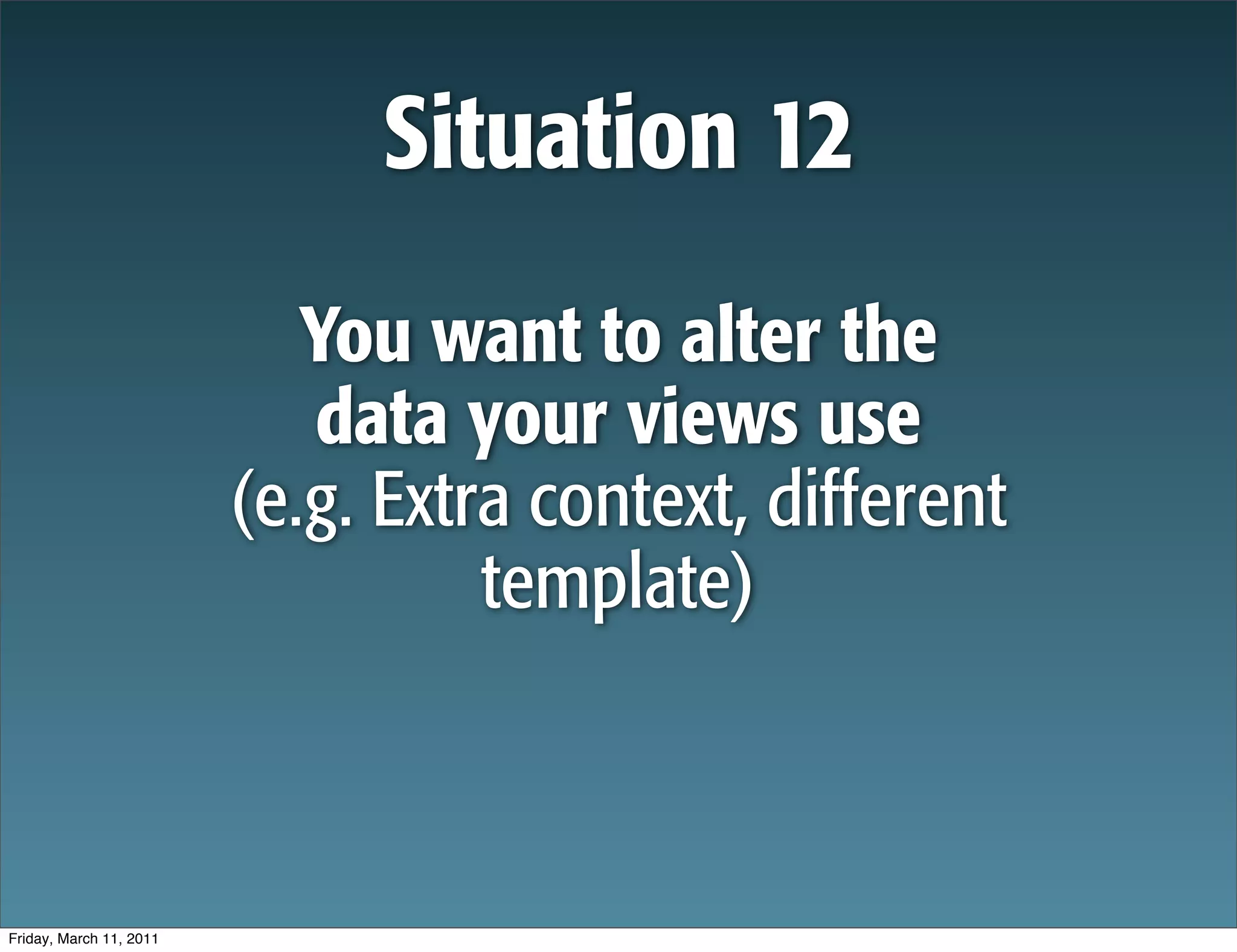 Situation 12

You want to alter the data your views use
(e.g. Extra context, different template)

Friday, March 11, 2011